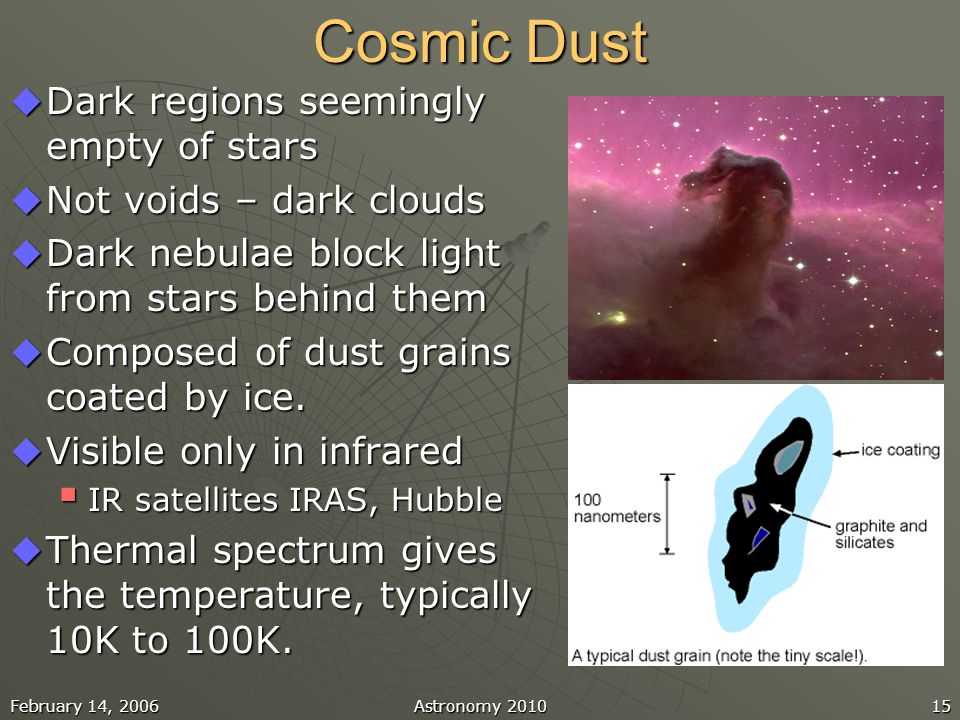 Cosmic Dust

Dark regions seemingly empty of stars

Not voids – dark clouds

Dark nebulae block light from stars behind them

Composed of dust grains coated by ice.

Visible only in infrared

IR satellites IRAS, Hubble

Thermal spectrum gives the temperature, typically 10K to 100K.

100 nanometers

ice coating

graphite and silicates

A typical dust grain (note the tiny scale!).

February 14, 2006

Astronomy 2010

15